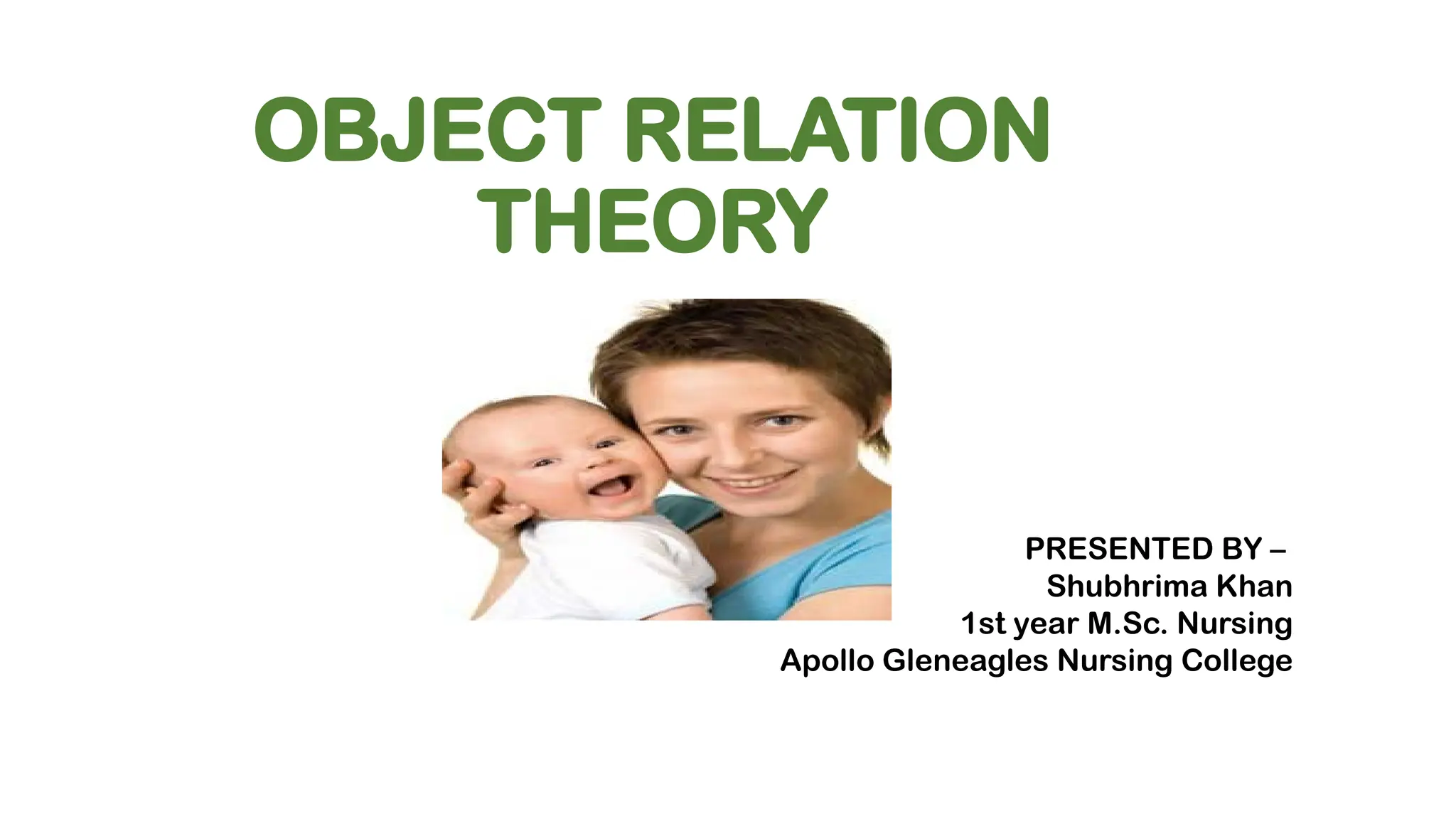 OBJECT RELATION THEORY

PRESENTED BY –
Shubhrima Khan
1st year M.Sc. Nursing
Apollo Gleneagles Nursing College